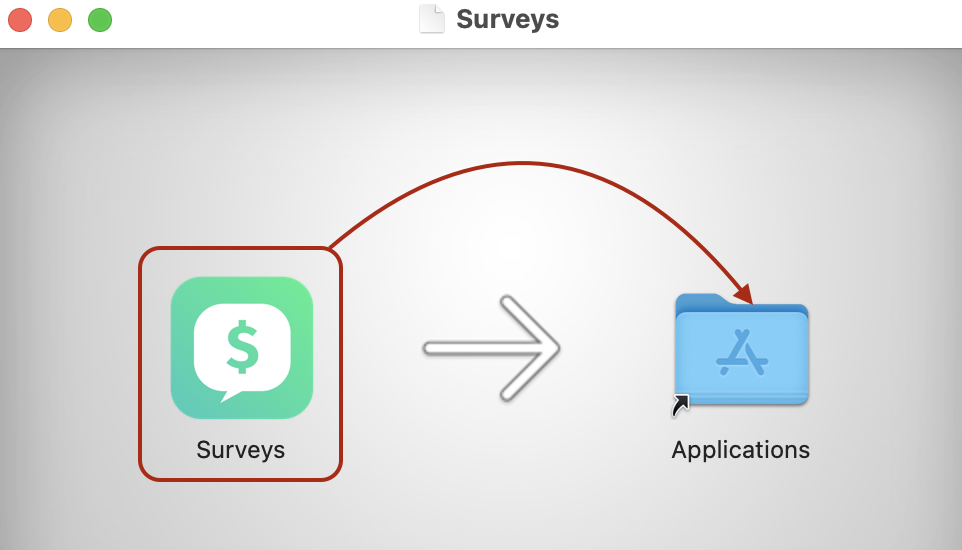 Surveys

$

Surveys

Applications